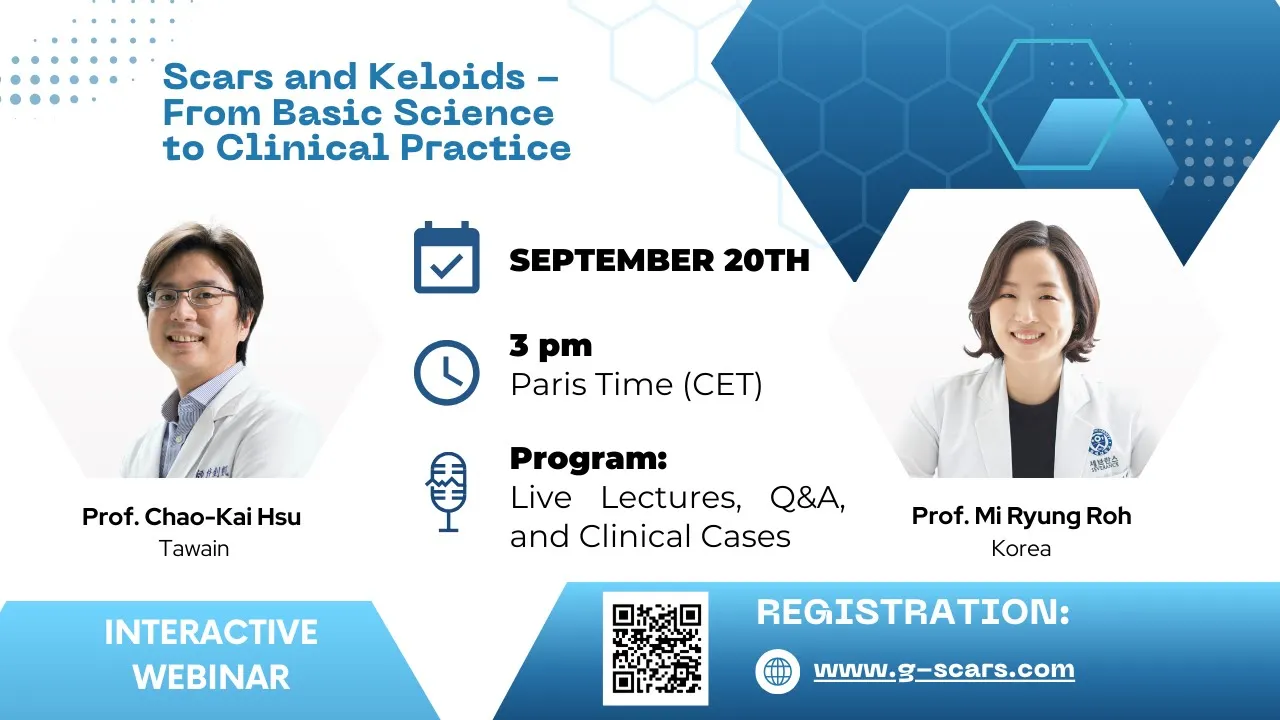 Scars and Keloids – From Basic Science to Clinical Practice

SEPTEMBER 20TH

3 pm
Paris Time (CET)

Program:
Live Lectures, Q&A, and Clinical Cases

Prof. Chao-Kai Hsu
Tawain

Prof. Mi Ryung Roh
Korea

INTERACTIVE WEBINAR

REGISTRATION:

www.g-scars.com